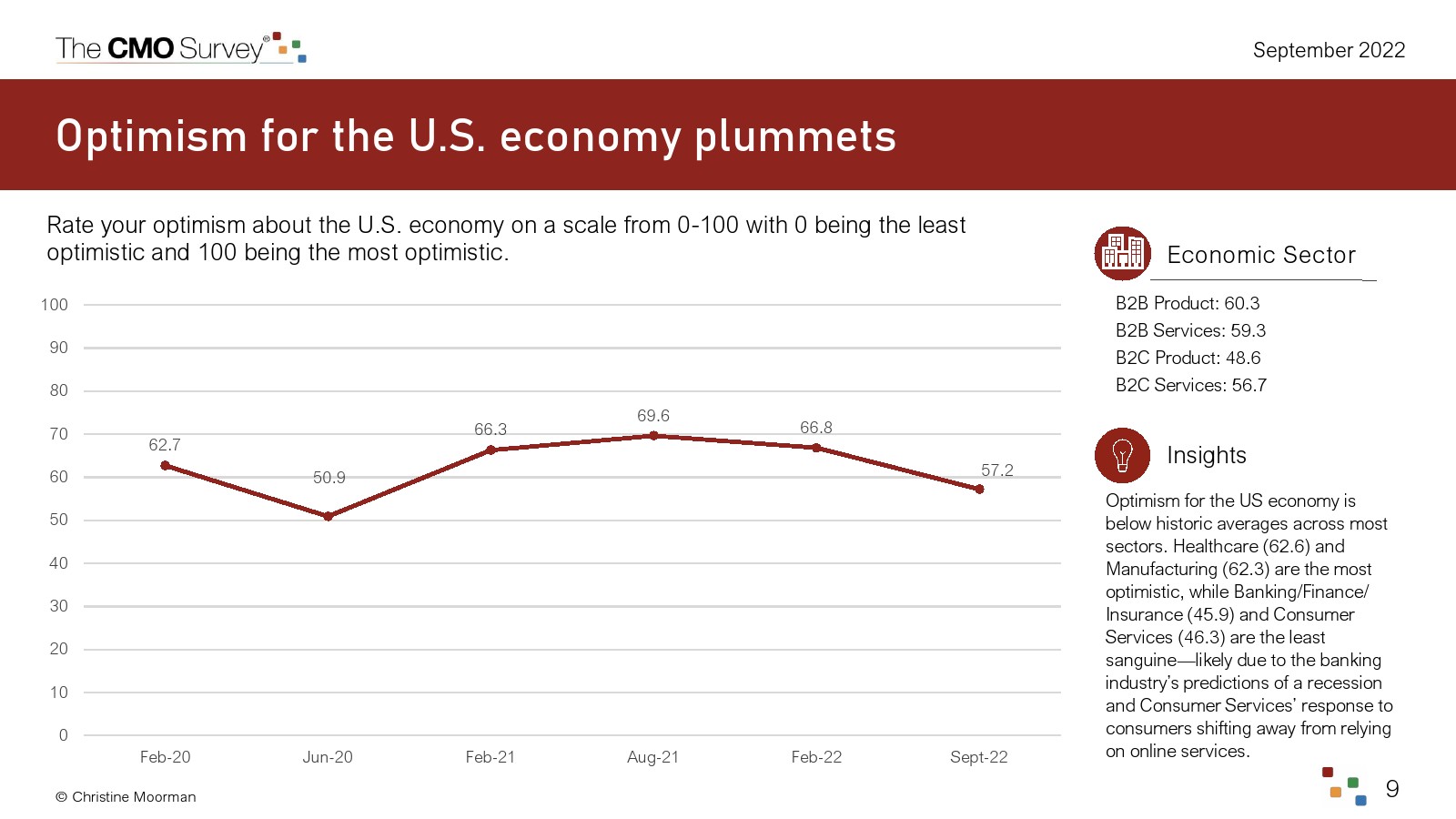 The CMO Survey®

September 2022

Optimism for the U.S. economy plummets

Rate your optimism about the U.S. economy on a scale from 0-100 with 0 being the least optimistic and 100 being the most optimistic.

100
90
80
70
60
50
40
30
20
10
0

62.7
50.9
66.3
69.6
66.8
57.2

Feb-20
Jun-20
Feb-21
Aug-21
Feb-22
Sept-22

Economic Sector

B2B Product: 60.3
B2B Services: 59.3
B2C Product: 48.6
B2C Services: 56.7

Insights

Optimism for the US economy is below historic averages across most sectors. Healthcare (62.6) and Manufacturing (62.3) are the most optimistic, while Banking/Finance/ Insurance (45.9) and Consumer Services (46.3) are the least sanguine—likely due to the banking industry's predictions of a recession and Consumer Services' response to consumers shifting away from relying on online services.

© Christine Moorman

9